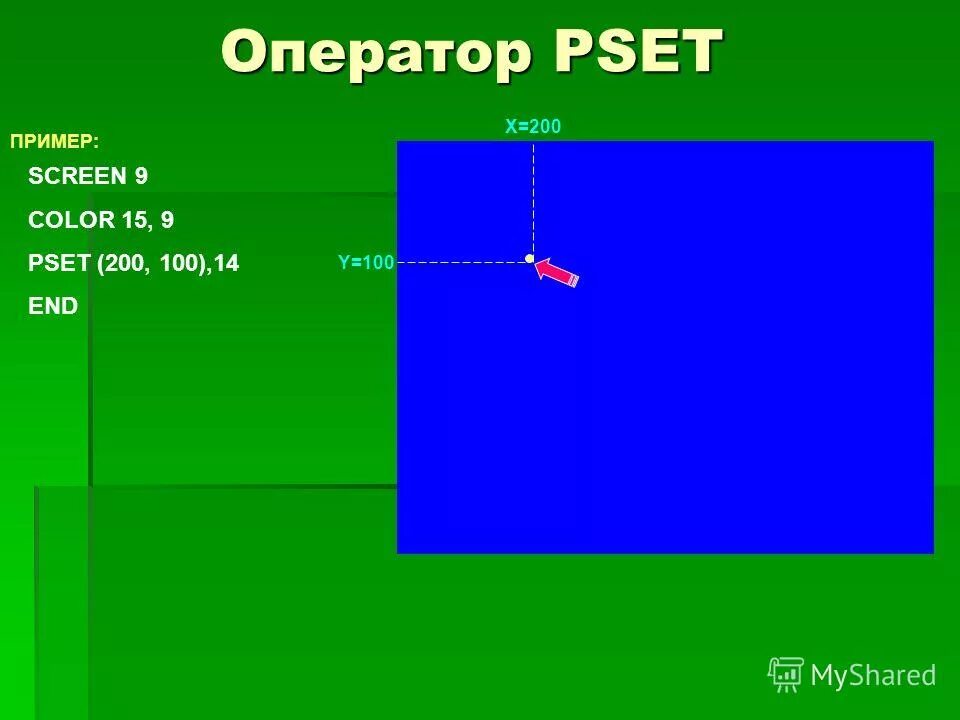 Оператор PSET

ПРИМЕР:

SCREEN 9

COLOR 15, 9

PSET (200, 100),14

END

X=200

Y=100

MyShared